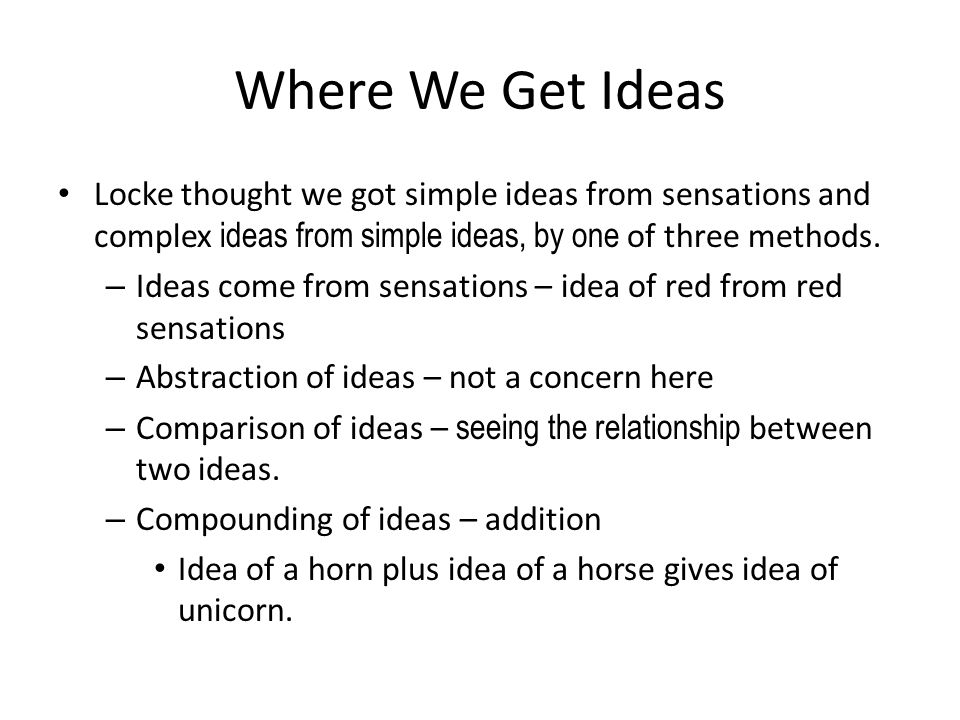 Where We Get Ideas

• Locke thought we got simple ideas from sensations and complex ideas from simple ideas, by one of three methods.
– Ideas come from sensations – idea of red from red sensations
– Abstraction of ideas – not a concern here
– Comparison of ideas – seeing the relationship between two ideas.
– Compounding of ideas – addition
• Idea of a horn plus idea of a horse gives idea of unicorn.